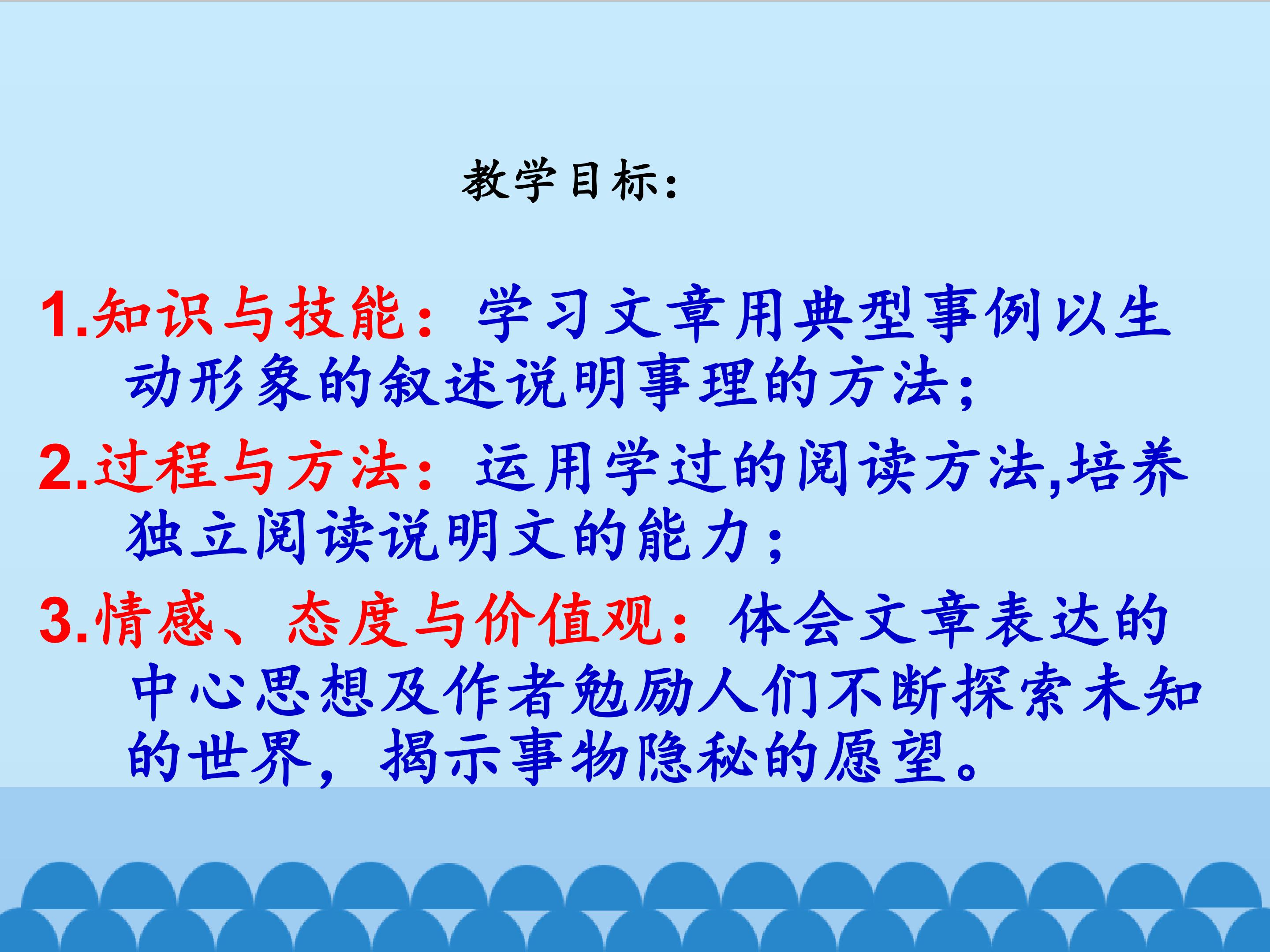 教学目标：

1.知识与技能：学习文章用典型事例以生动形象的叙述说明事理的方法；

2.过程与方法：运用学过的阅读方法,培养独立阅读说明文的能力；

3.情感、态度与价值观：体会文章表达的中心思想及作者勉励人们不断探索未知的世界，揭示事物隐秘的愿望。